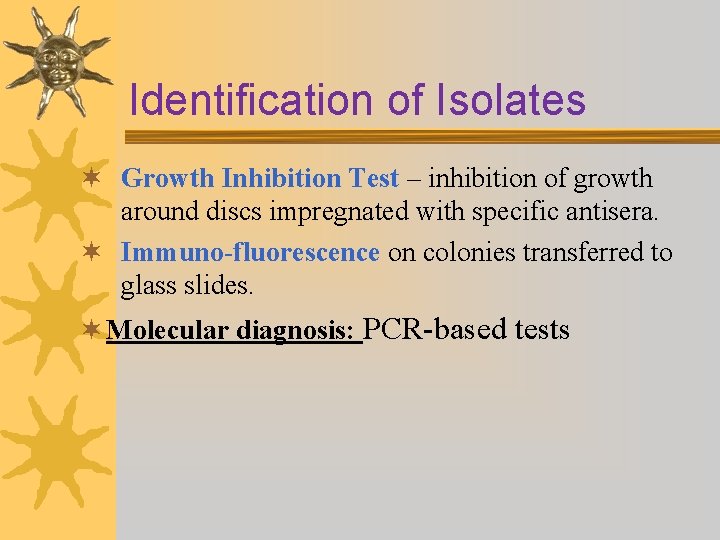 Identification of Isolates

Growth Inhibition Test – inhibition of growth around discs impregnated with specific antisera.

Immuno-fluorescence on colonies transferred to glass slides.

Molecular diagnosis: PCR-based tests